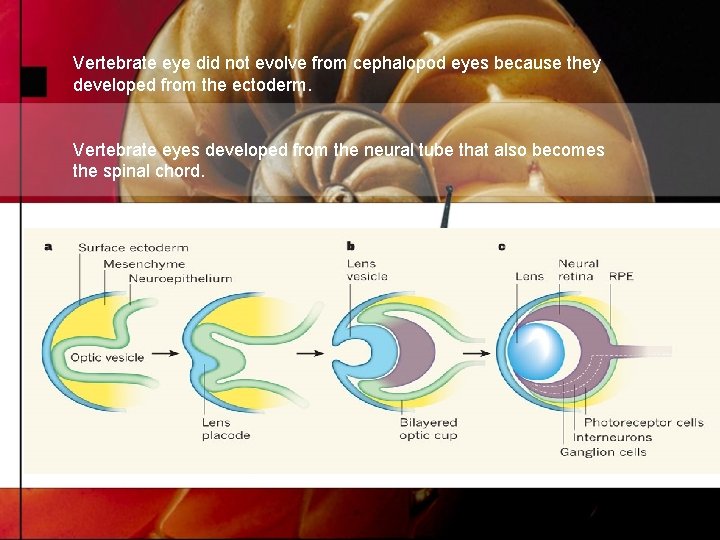 Vertebrate eye did not evolve from cephalopod eyes because they developed from the ectoderm.

Vertebrate eyes developed from the neural tube that also becomes the spinal chord.

a

Surface ectoderm

Mesenchyme

Neuroepithelium

Optic vesicle

Lens placode

b

Lens vesicle

Bilayered optic cup

c

Lens

Neural retina

RPE

Photoreceptor cells

Interneurons

Ganglion cells